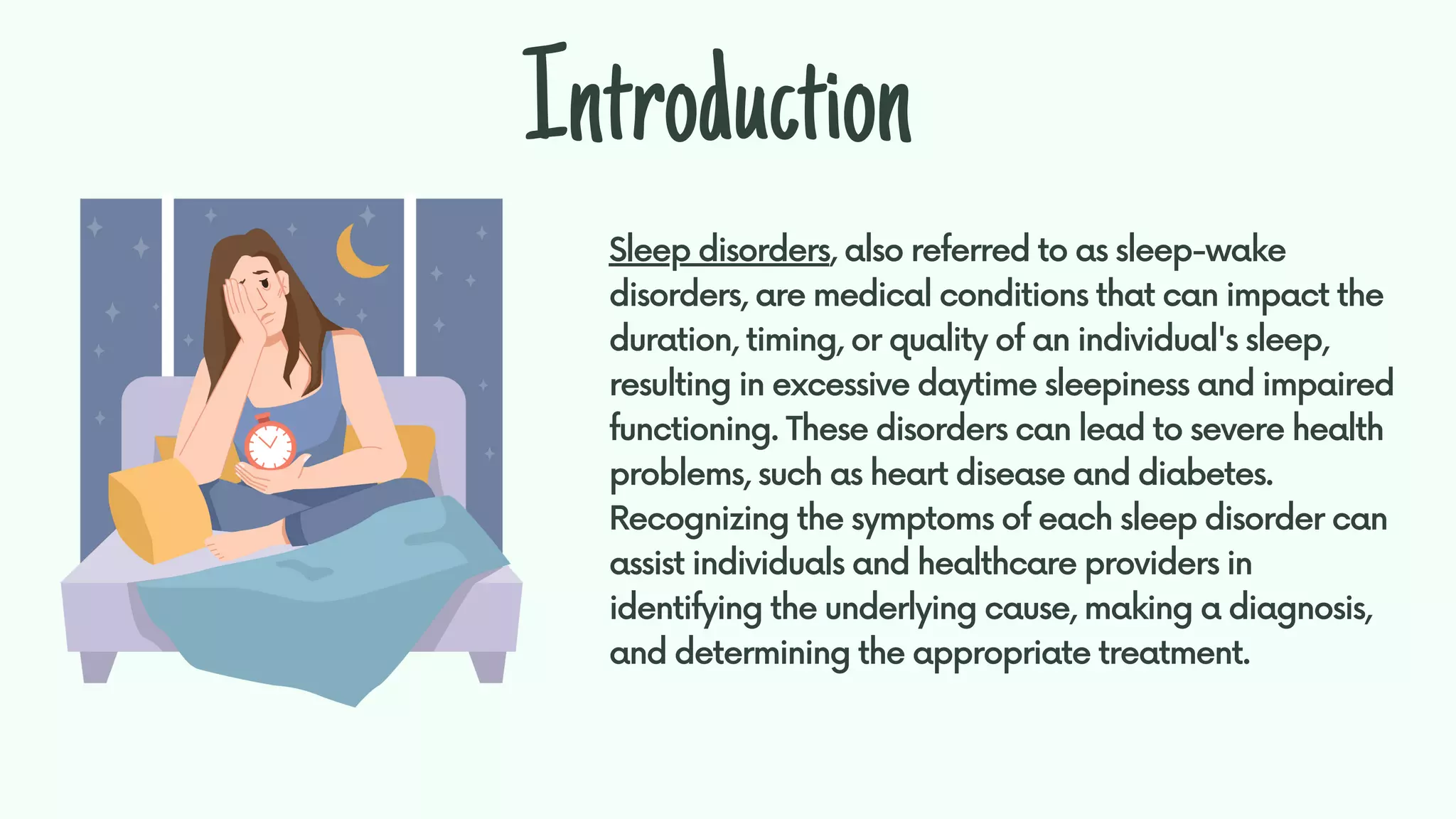 Introduction

Sleep disorders, also referred to as sleep-wake disorders, are medical conditions that can impact the duration, timing, or quality of an individual's sleep, resulting in excessive daytime sleepiness and impaired functioning. These disorders can lead to severe health problems, such as heart disease and diabetes. Recognizing the symptoms of each sleep disorder can assist individuals and healthcare providers in identifying the underlying cause, making a diagnosis, and determining the appropriate treatment.